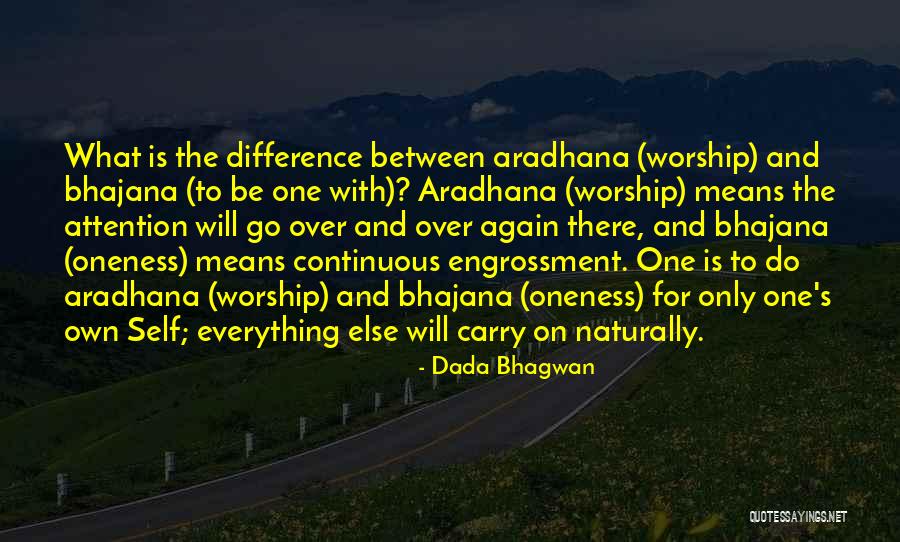 What is the difference between aradhana (worship) and bhajana (to be one with)? Aradhana (worship) means the attention will go over and over again there, and bhajana (oneness) means continuous engrossment. One is to do aradhana (worship) and bhajana (oneness) for only one's own Self; everything else will carry on naturally.

- Dada Bhagwan

QUOTESSAYINGS.NET